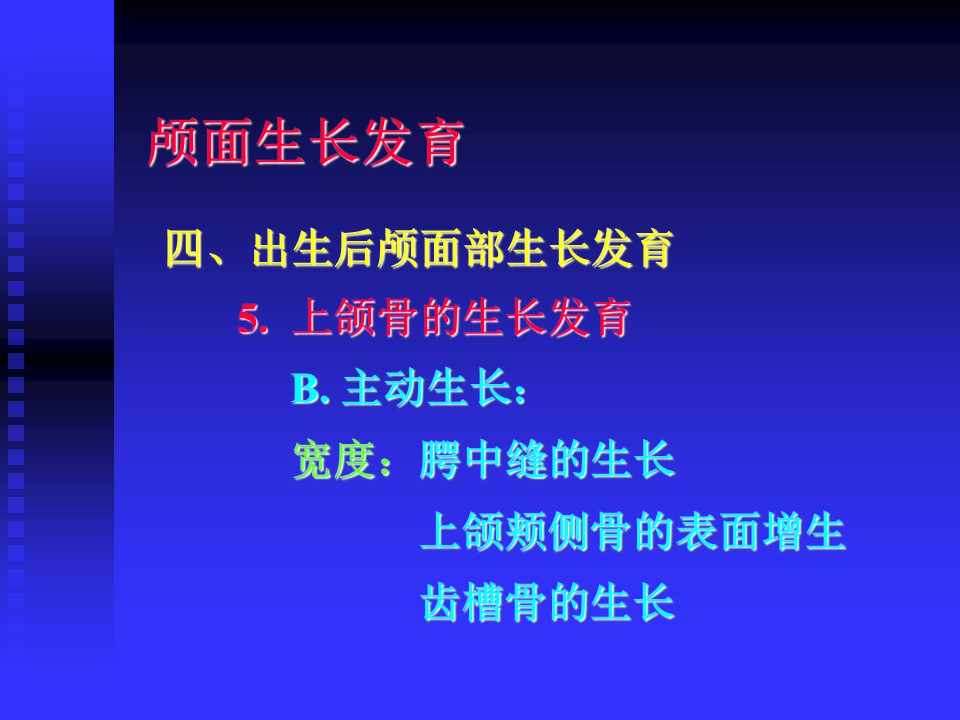 颅面生长发育

四、出生后颅面部生长发育

5. 上颌骨的生长发育

B. 主动生长：

宽度：腭中缝的生长

上颌颊侧骨的表面增生

齿槽骨的生长